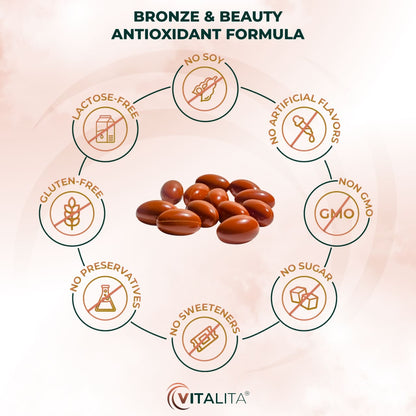 BRONZE & BEAUTY
ANTIOXIDANT FORMULA

NO SOY

NO ARTIFICIAL FLAVORS

NON GMO

GMO

NO SUGAR

NO SWEETENERS

NO PRESERVATIVES

GLUTEN-FREE

LACTOSE-FREE

VITALITA®